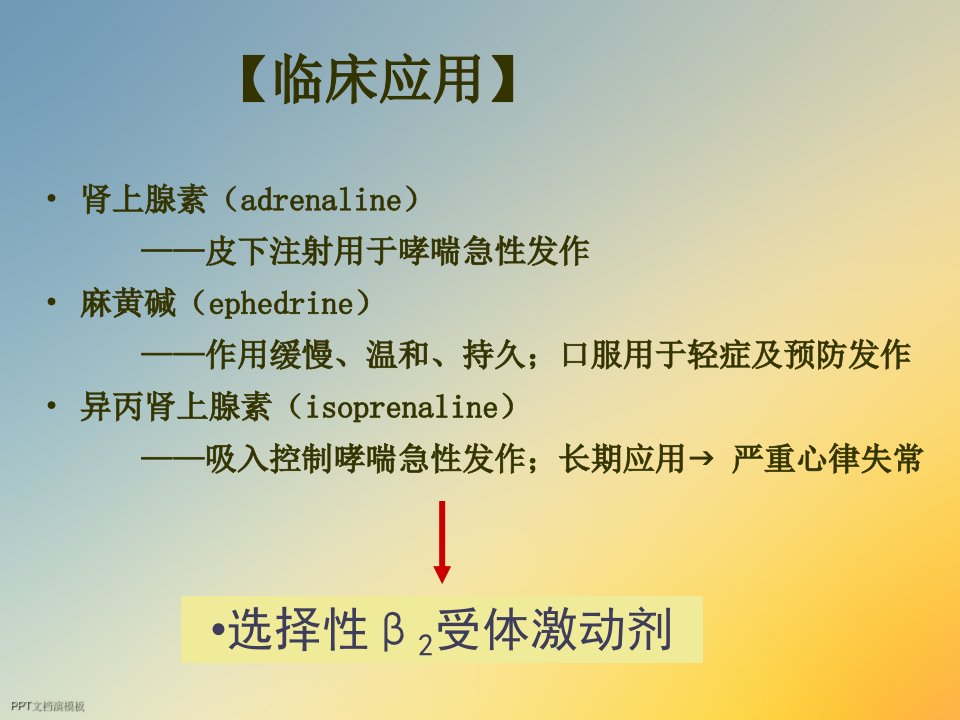 【临床应用】

• 肾上腺素（adrenaline）
——皮下注射用于哮喘急性发作

• 麻黄碱（ephedrine）
——作用缓慢、温和、持久；口服用于轻症及预防发作

• 异丙肾上腺素（isoprenaline）
——吸入控制哮喘急性发作；长期应用→ 严重心律失常

•选择性$\beta_2$受体激动剂

PPT文档演模板